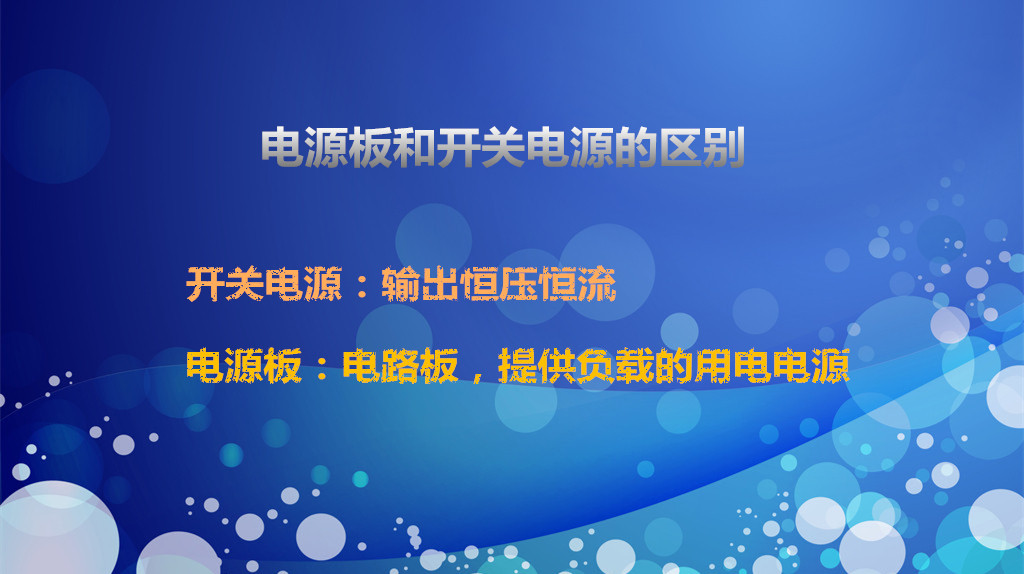 电源板和开关电源的区别

开关电源：输出恒压恒流

电源板：电路板，提供负载的用电电源